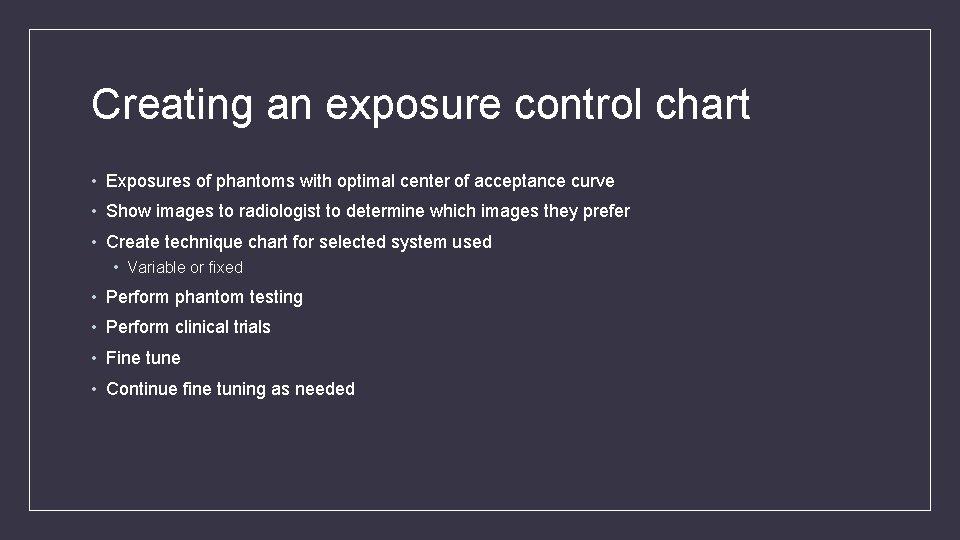 Creating an exposure control chart

• Exposures of phantoms with optimal center of acceptance curve
• Show images to radiologist to determine which images they prefer
• Create technique chart for selected system used
  • Variable or fixed
• Perform phantom testing
• Perform clinical trials
• Fine tune
• Continue fine tuning as needed